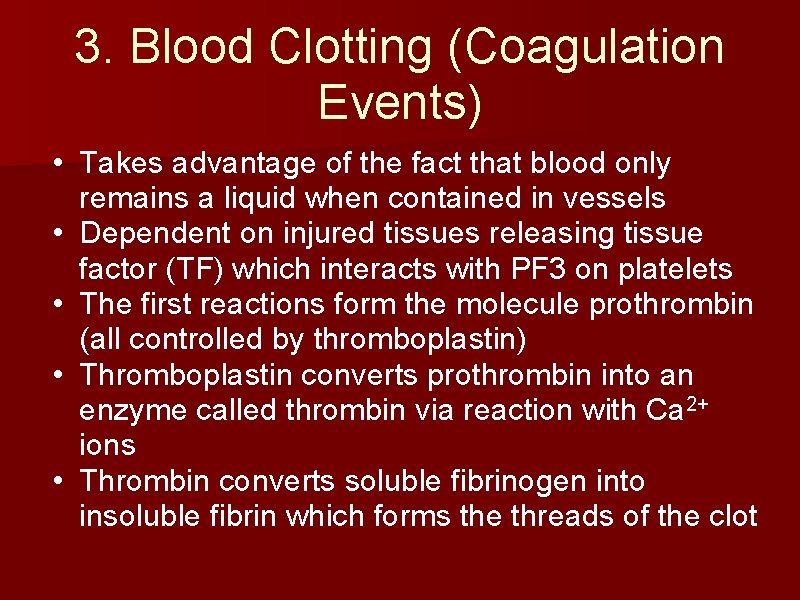 3. Blood Clotting (Coagulation Events)

• Takes advantage of the fact that blood only remains a liquid when contained in vessels
• Dependent on injured tissues releasing tissue factor (TF) which interacts with PF3 on platelets
• The first reactions form the molecule prothrombin (all controlled by thromboplastin)
• Thromboplastin converts prothrombin into an enzyme called thrombin via reaction with $Ca^{2+}$ ions
• Thrombin converts soluble fibrinogen into insoluble fibrin which forms the threads of the clot